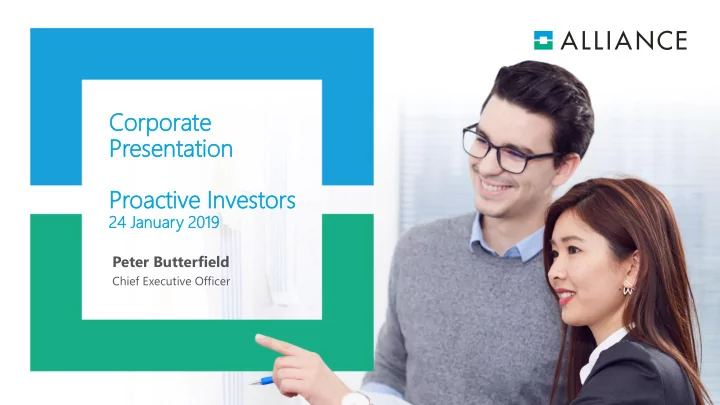 ALLIANCE

Corporate Presentation

Proactive Investors
24 January 2019

Peter Butterfield
Chief Executive Officer